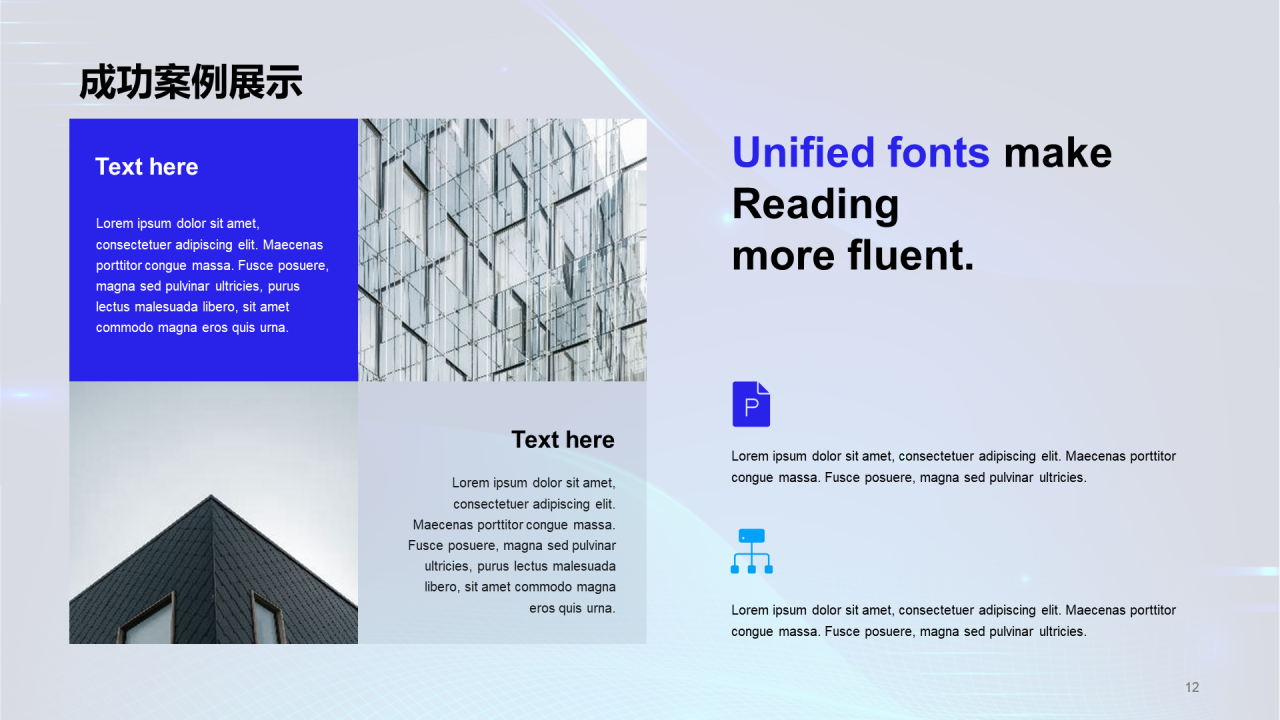 成功案例展示

Text here

Lorem ipsum dolor sit amet, consectetuer adipiscing elit. Maecenas porttitor congue massa. Fusce posuere, magna sed pulvinar ultricies, purus lectus malesuada libero, sit amet commodo magna eros quis urna.

Text here

Lorem ipsum dolor sit amet, consectetuer adipiscing elit. Maecenas porttitor congue massa. Fusce posuere, magna sed pulvinar ultricies, purus lectus malesuada libero, sit amet commodo magna eros quis urna.

Unified fonts make Reading more fluent.

P

Lorem ipsum dolor sit amet, consectetuer adipiscing elit. Maecenas porttitor congue massa. Fusce posuere, magna sed pulvinar ultricies.

Lorem ipsum dolor sit amet, consectetuer adipiscing elit. Maecenas porttitor congue massa. Fusce posuere, magna sed pulvinar ultricies.

12